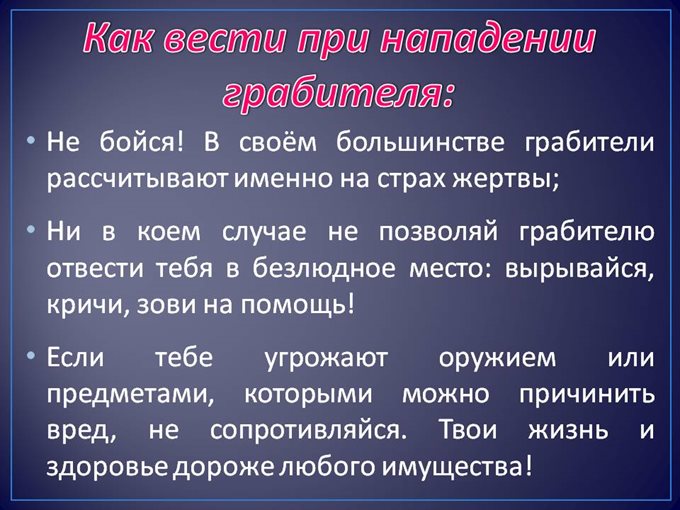 Как вести при нападении грабителя:

• Не бойся! В своём большинстве грабители рассчитывают именно на страх жертвы;

• Ни в коем случае не позволяй грабителю отвести тебя в безлюдное место: вырывайся, кричи, зови на помощь!

• Если тебе угрожают оружием или предметами, которыми можно причинить вред, не сопротивляйся. Твои жизнь и здоровье дороже любого имущества!